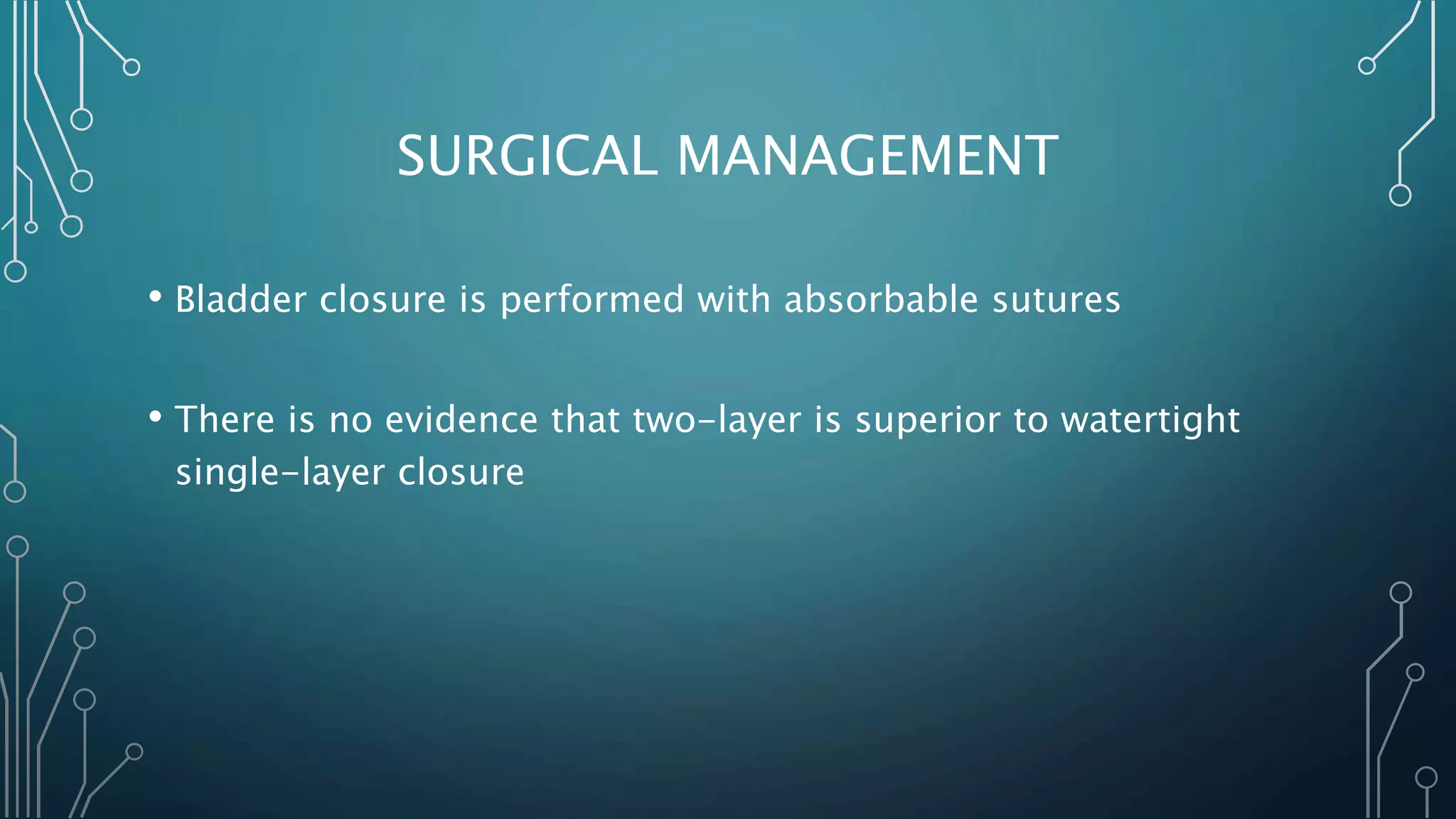 SURGICAL MANAGEMENT

• Bladder closure is performed with absorbable sutures

• There is no evidence that two-layer is superior to watertight single-layer closure